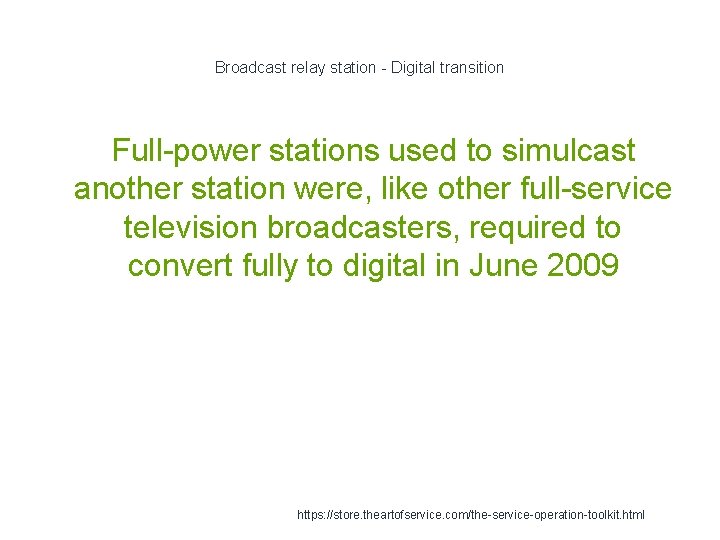 Broadcast relay station - Digital transition

Full-power stations used to simulcast another station were, like other full-service television broadcasters, required to convert fully to digital in June 2009

https://store.theartofservice.com/the-service-operation-toolkit.html